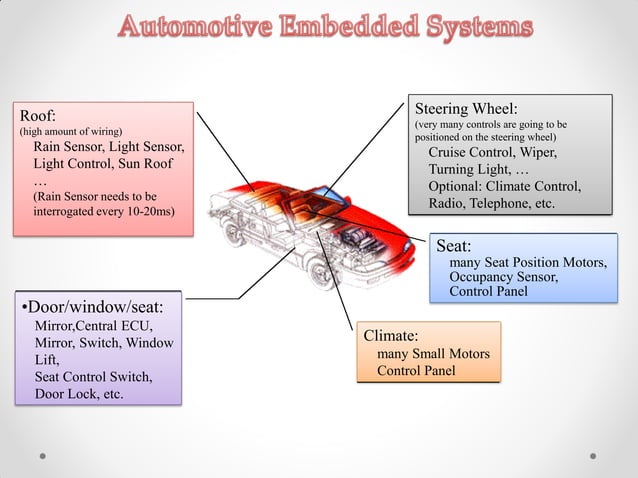 Automotive Embedded Systems

Roof:
(high amount of wiring)
Rain Sensor, Light Sensor, Light Control, Sun Roof
…
(Rain Sensor needs to be interrogated every 10-20ms)

Steering Wheel:
(very many controls are going to be positioned on the steering wheel)
Cruise Control, Wiper, Turning Light, …
Optional: Climate Control, Radio, Telephone, etc.

Seat:
many Seat Position Motors, Occupancy Sensor, Control Panel

•Door/window/seat:
Mirror,Central ECU, Mirror, Switch, Window Lift,
Seat Control Switch, Door Lock, etc.

Climate:
many Small Motors
Control Panel